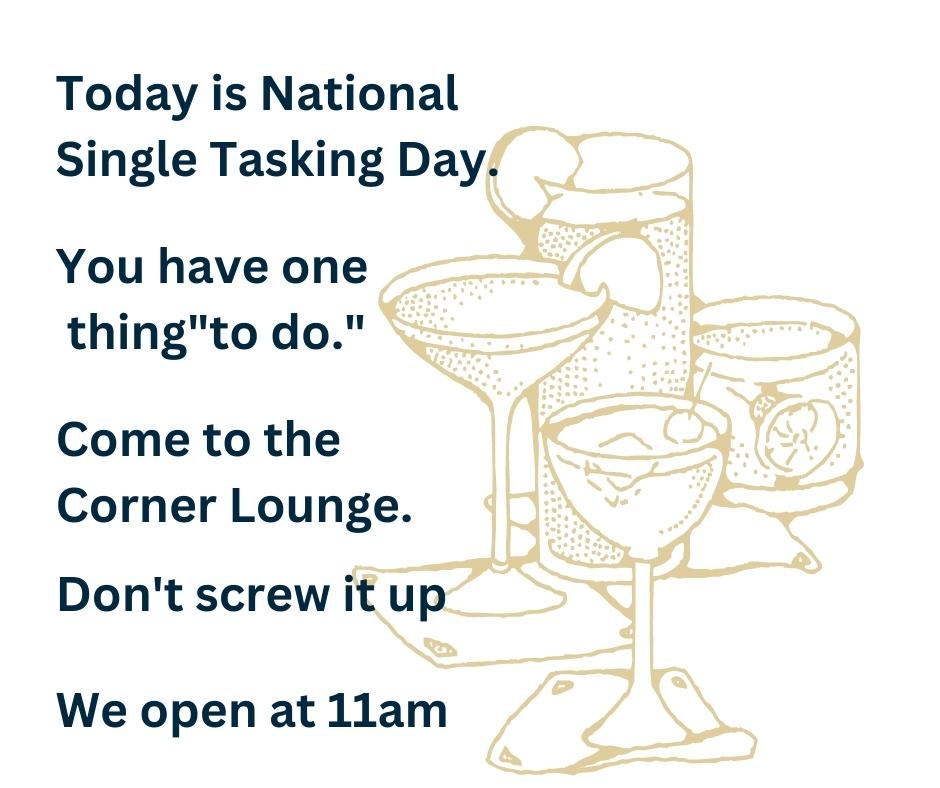 Today is National Single Tasking Day.

You have one thing"to do."

Come to the Corner Lounge.

Don't screw it up

We open at 11am